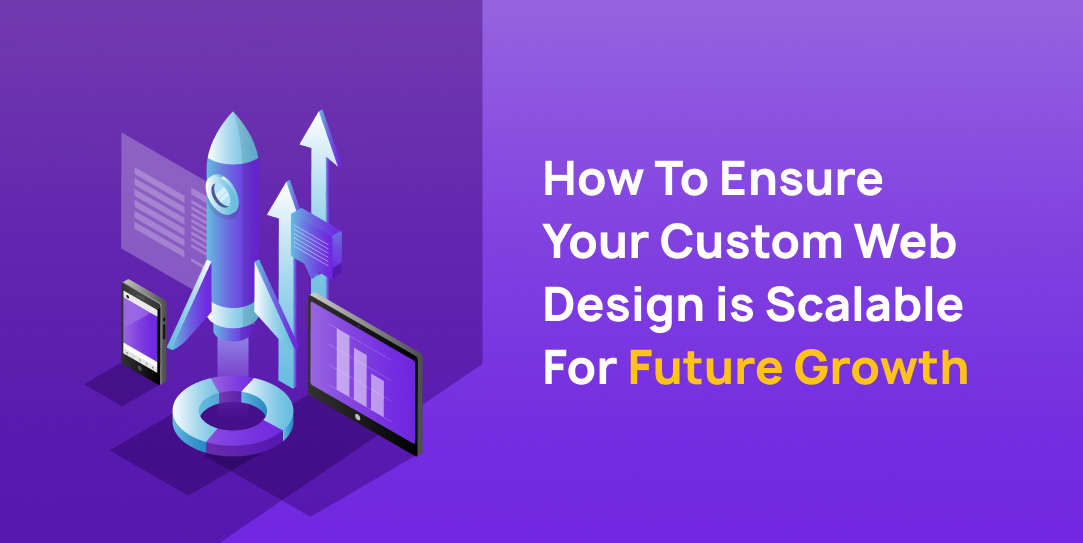 How To Ensure Your Custom Web Design is Scalable For Future Growth